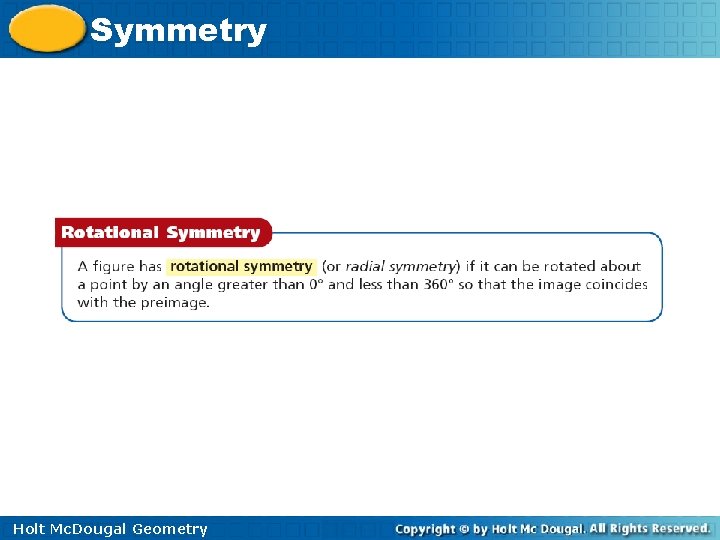 Symmetry

Rotational Symmetry

A figure has rotational symmetry (or radial symmetry) if it can be rotated about a point by an angle greater than 0° and less than 360° so that the image coincides with the preimage.

Holt McDougal Geometry

Copyright © by Holt Mc Dougal. All Rights Reserved.